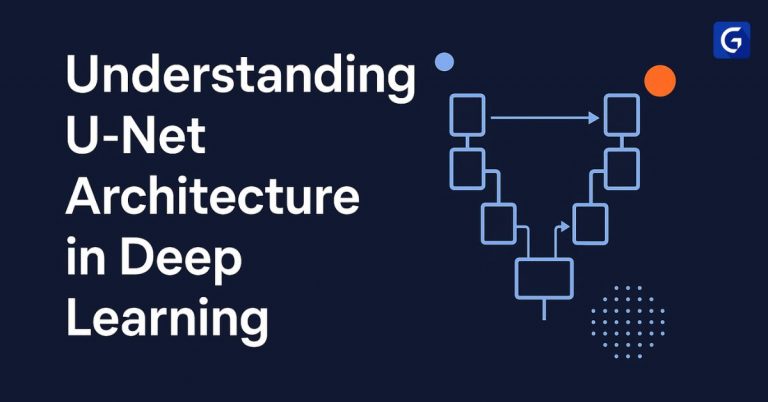 Understanding U-Net Architecture in Deep Learning

G